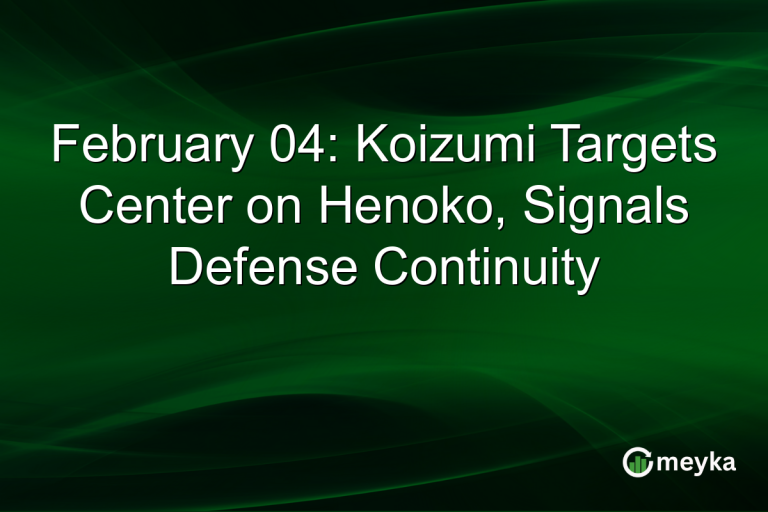 February 04: Koizumi Targets Center on Henoko, Signals Defense Continuity

meyka